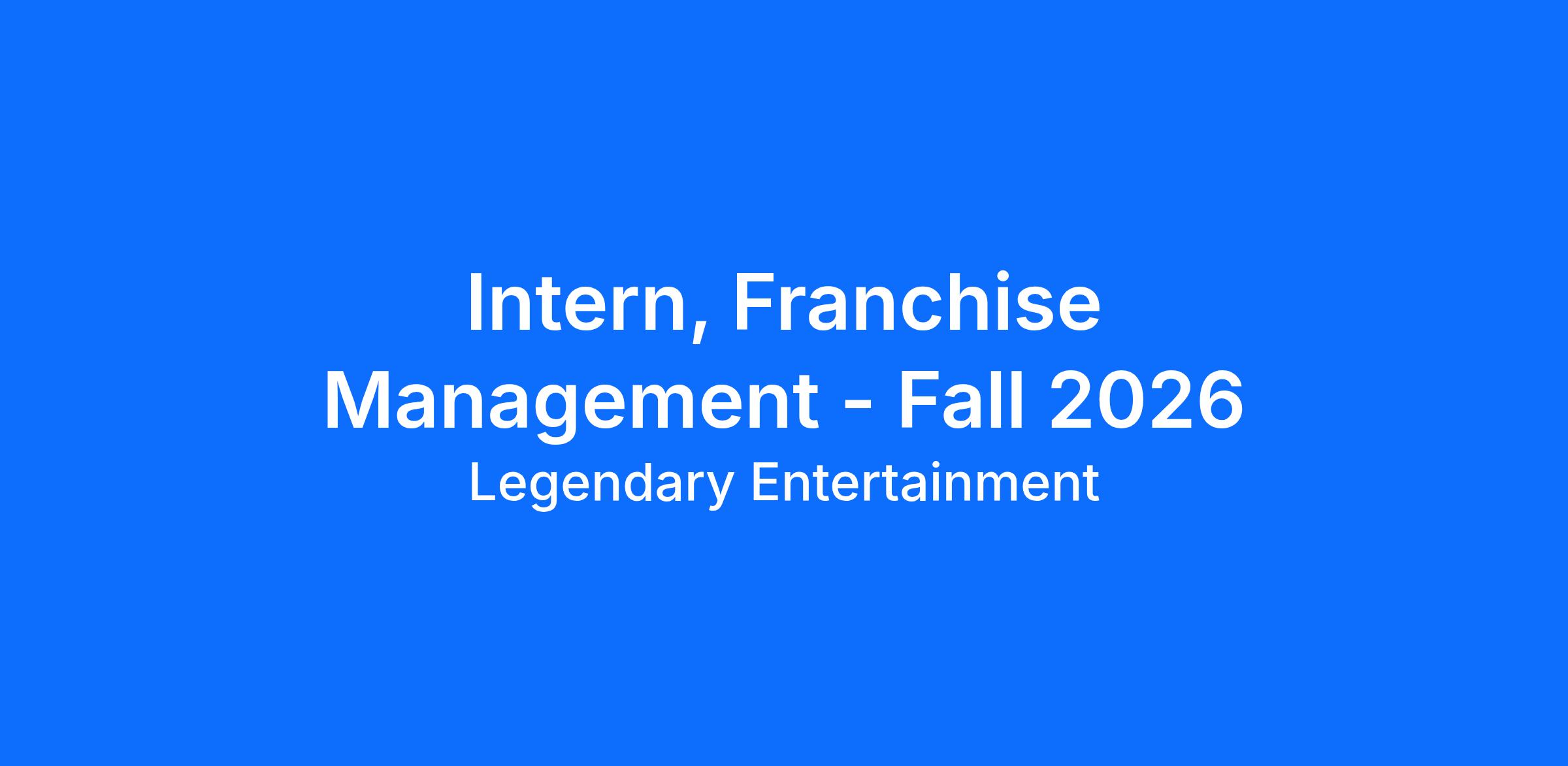 Intern, Franchise Management - Fall 2026

Legendary Entertainment